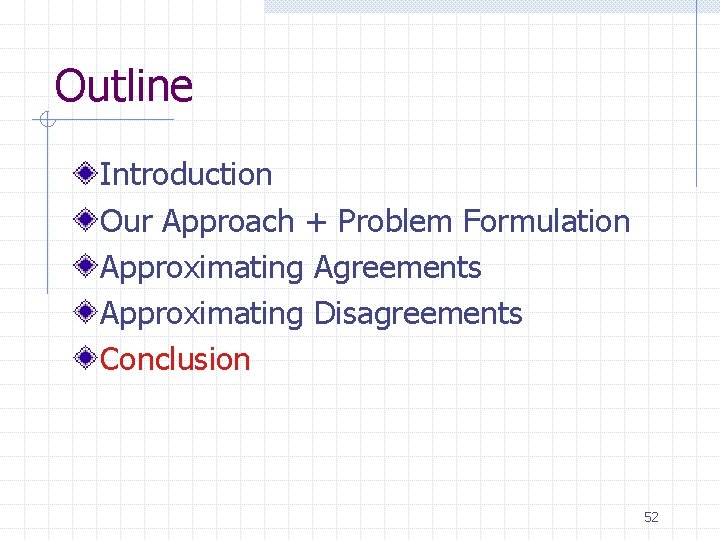 Outline

Introduction
Our Approach + Problem Formulation
Approximating Agreements
Approximating Disagreements
Conclusion

52